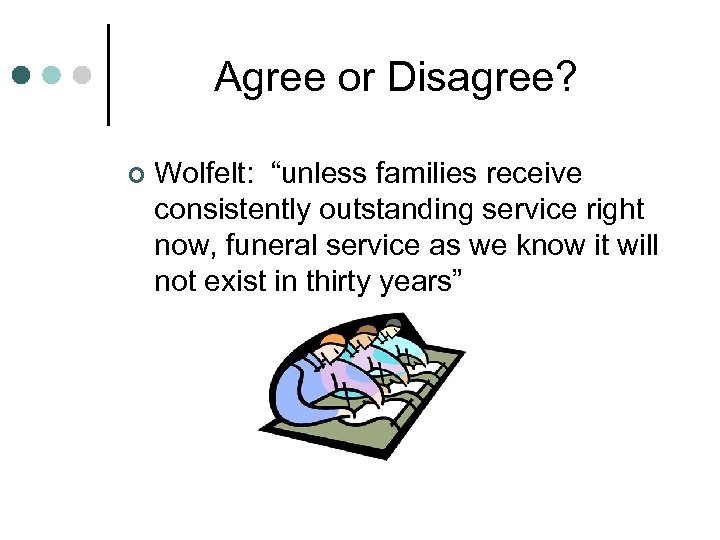 Agree or Disagree?

Wolfelt: “unless families receive consistently outstanding service right now, funeral service as we know it will not exist in thirty years”